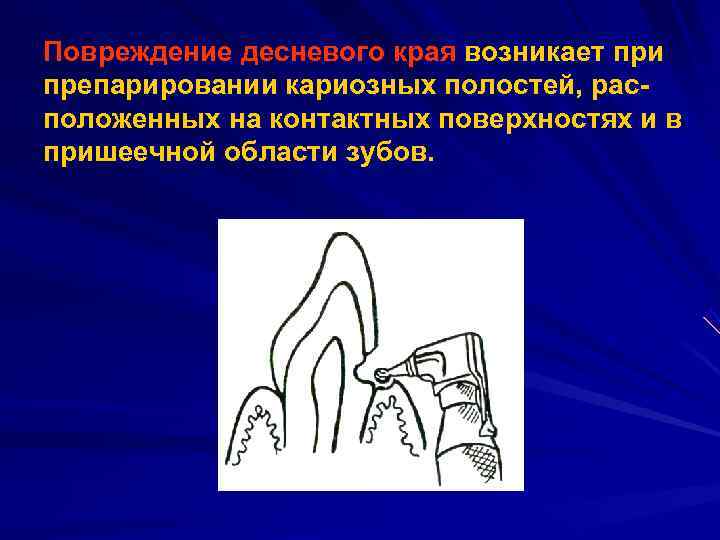 Повреждение десневого края возникает при препарировании кариозных полостей, расположенных на контактных поверхностях и в пришеечной области зубов.